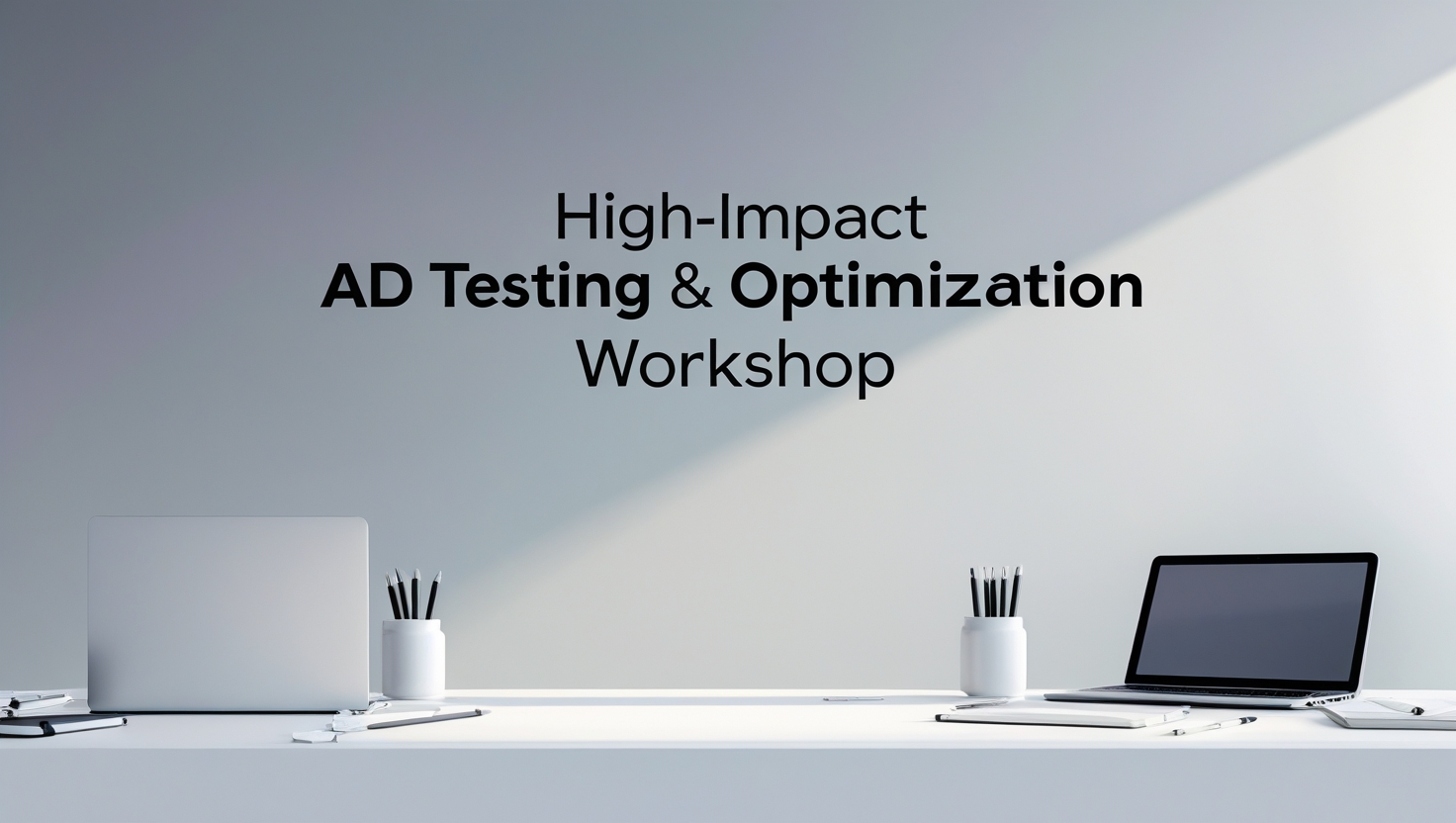 High-Impact
AD Testing & Optimization
Workshop